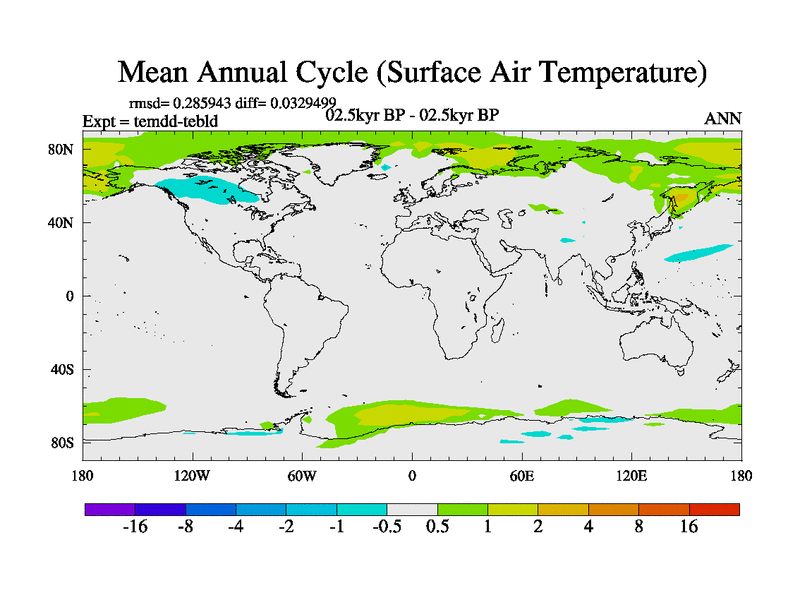 Mean Annual Cycle (Surface Air Temperature)

rmsd= 0.285943 diff= 0.0329499
Expt = temdd-tebld
02.5kyr BP - 02.5kyr BP
ANN

80N
40N
0
40S
80S

180
120W
60W
0
60E
120E
180

-16 -8 -4 -2 -1 -0.5 0.5 1 2 4 8 16